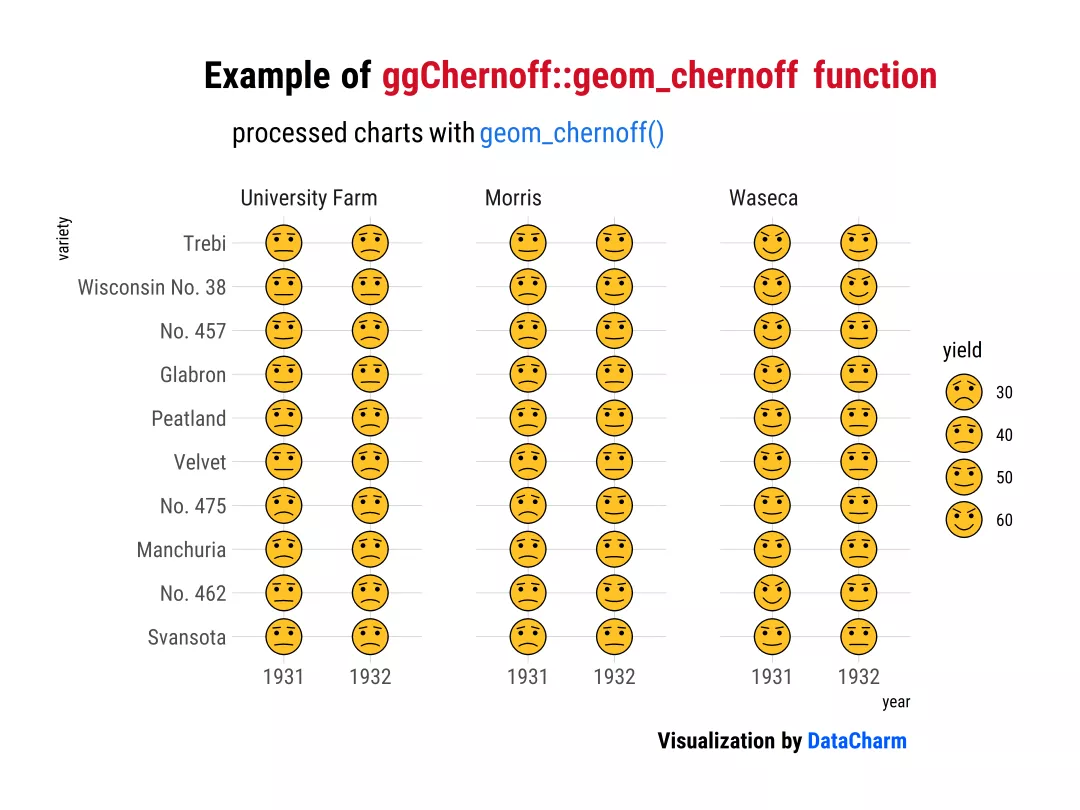 Example of ggChernoff::geom_chernoff function

processed charts with geom_chernoff()

University Farm

Morris

Waseca

variety

Trebi
Wisconsin No. 38
No. 457
Glabron
Peatland
Velvet
No. 475
Manchuria
No. 462
Svansota

1931 1932
1931 1932
1931 1932

year

yield
30
40
50
60

Visualization by DataCharm